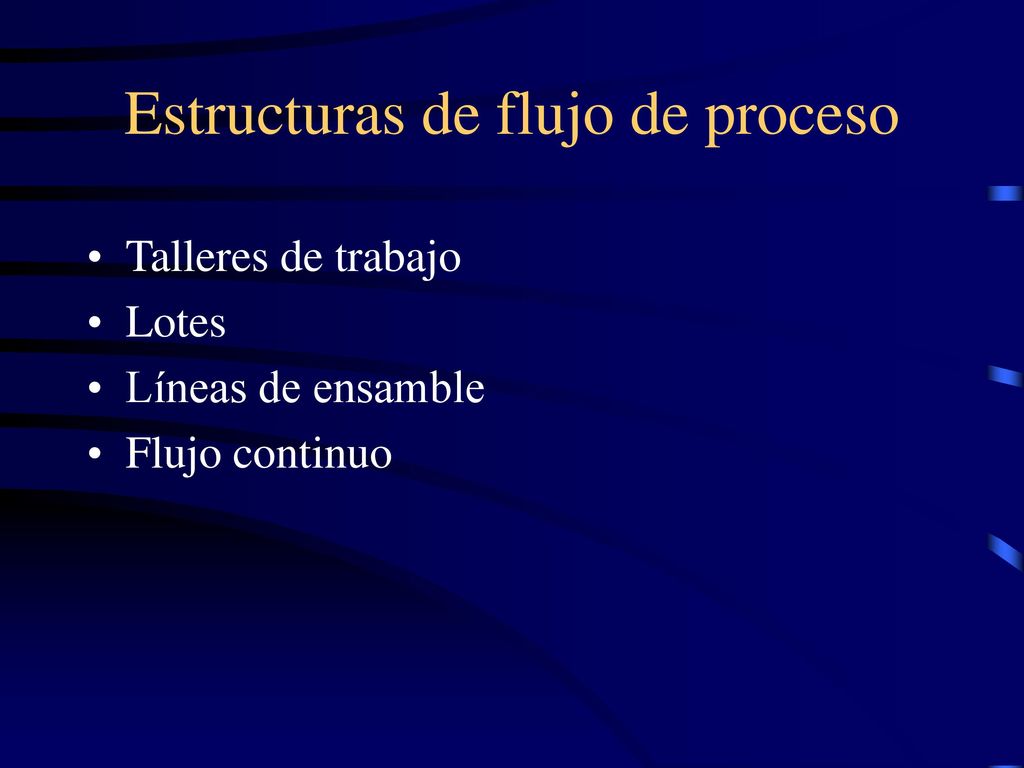 Estructuras de flujo de proceso

• Talleres de trabajo
• Lotes
• Líneas de ensamble
• Flujo continuo